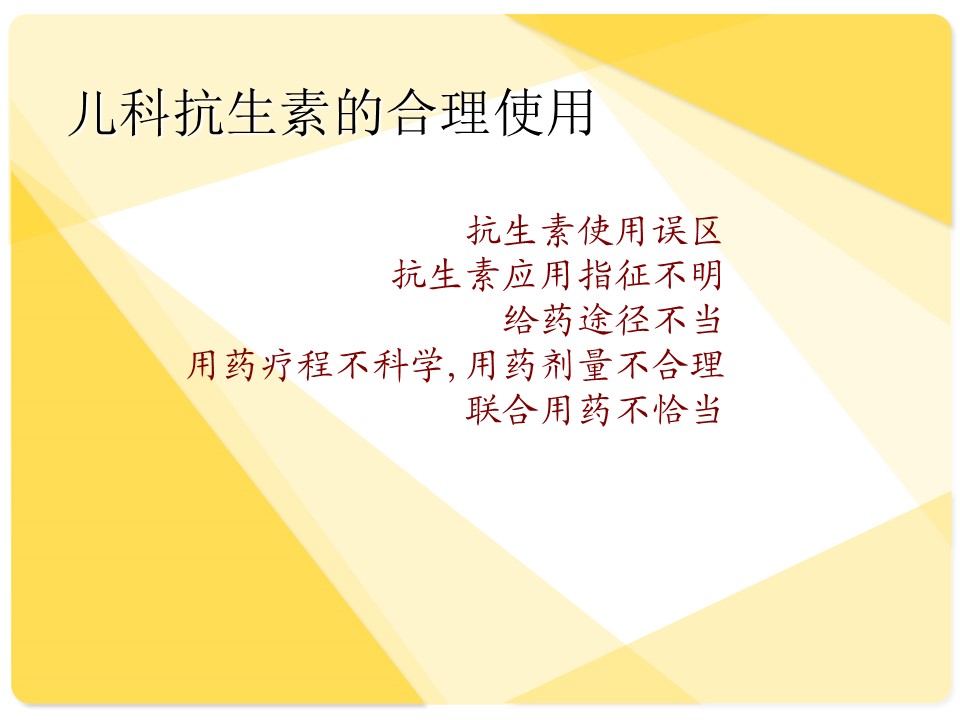 儿科抗生素的合理使用

抗生素使用误区
抗生素应用指征不明
给药途径不当
用药疗程不科学,用药剂量不合理
联合用药不恰当